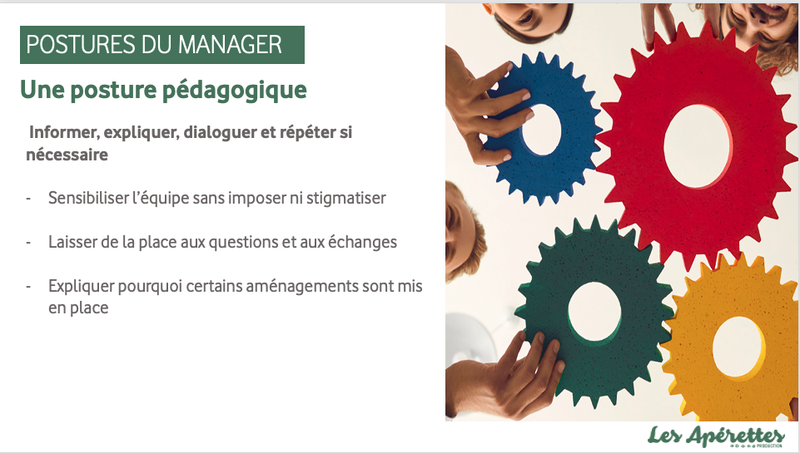 POSTURES DU MANAGER

Une posture pédagogique

Informer, expliquer, dialoguer et répéter si nécessaire

- Sensibiliser l'équipe sans imposer ni stigmatiser

- Laisser de la place aux questions et aux échanges

- Expliquer pourquoi certains aménagements sont mis en place

Les Apérettes
PRODUCTION